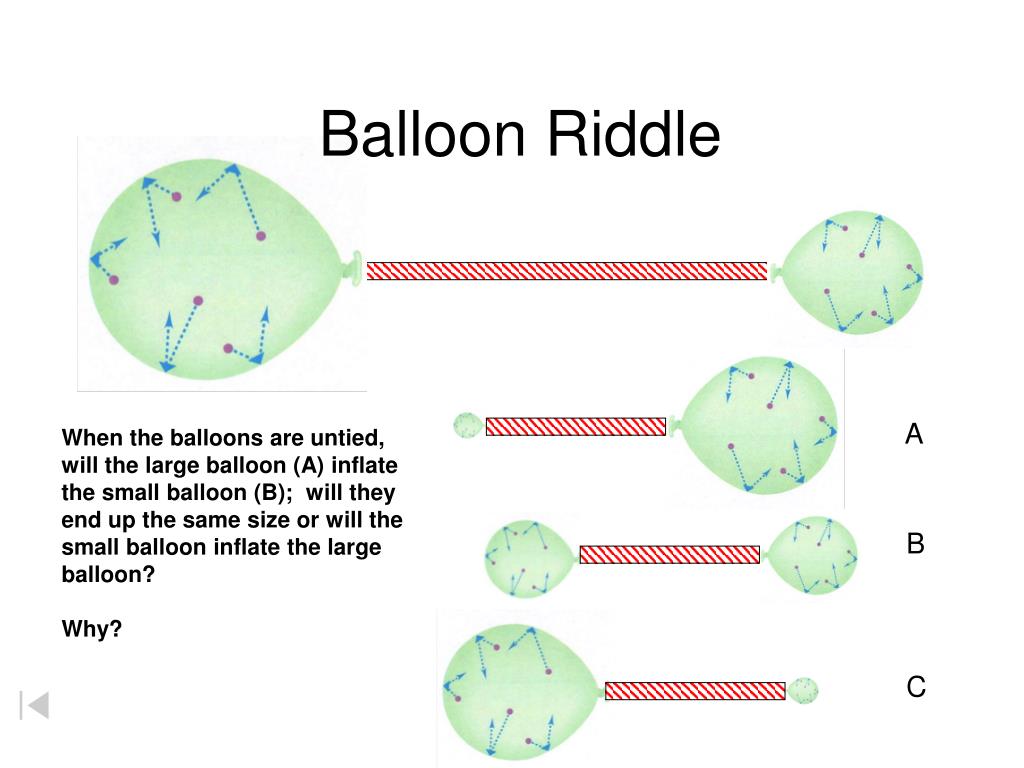 Balloon Riddle

When the balloons are untied, will the large balloon (A) inflate the small balloon (B); will they end up the same size or will the small balloon inflate the large balloon?

Why?

A

B

C